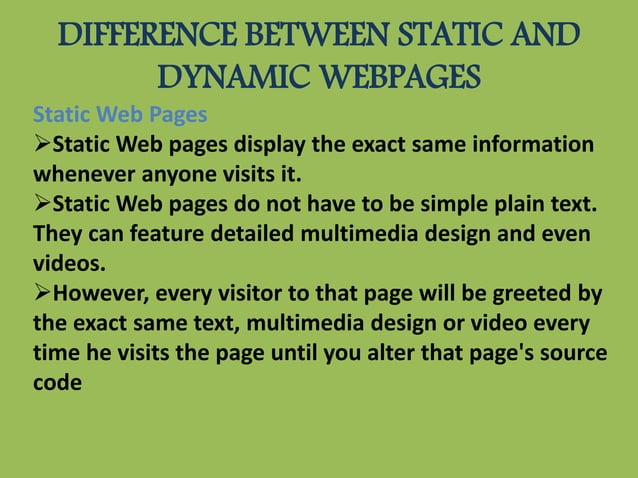 DIFFERENCE BETWEEN STATIC AND DYNAMIC WEBPAGES

Static Web Pages

➢Static Web pages display the exact same information whenever anyone visits it.

➢Static Web pages do not have to be simple plain text. They can feature detailed multimedia design and even videos.

➢However, every visitor to that page will be greeted by the exact same text, multimedia design or video every time he visits the page until you alter that page's source code